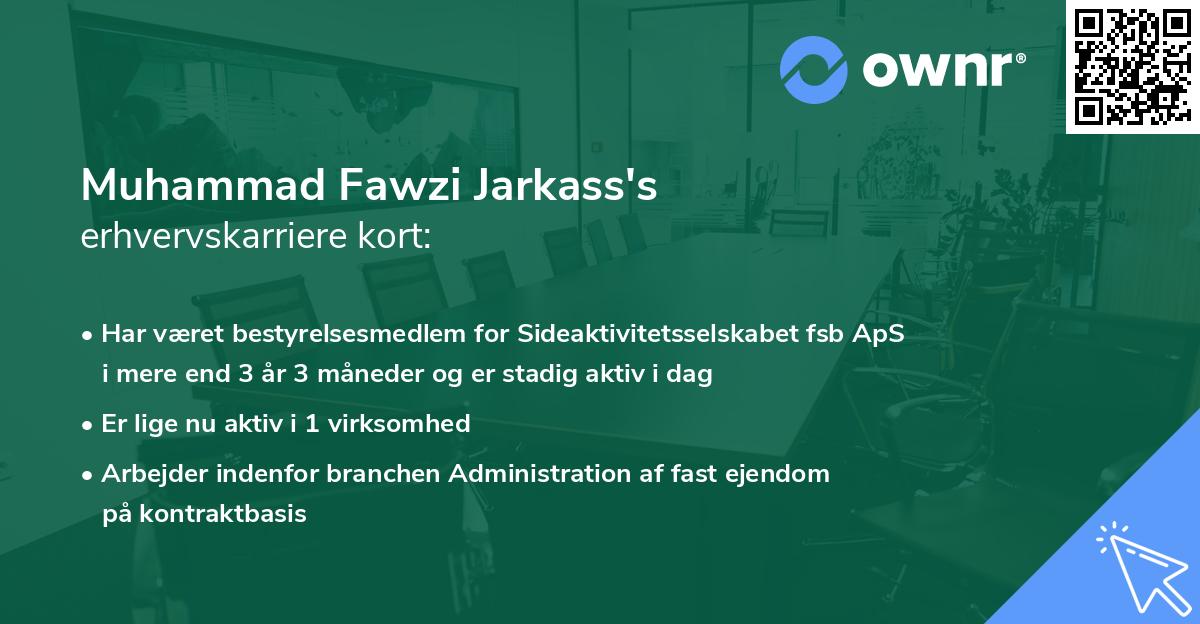 ownr®

Muhammad Fawzi Jarkass's
erhvervskarriere kort:

• Har været bestyrelsesmedlem for Sideaktivitetsselskabet fsb ApS i mere end 3 år 3 måneder og er stadig aktiv i dag

• Er lige nu aktiv i 1 virksomhed

• Arbejder indenfor branchen Administration af fast ejendom på kontraktbasis